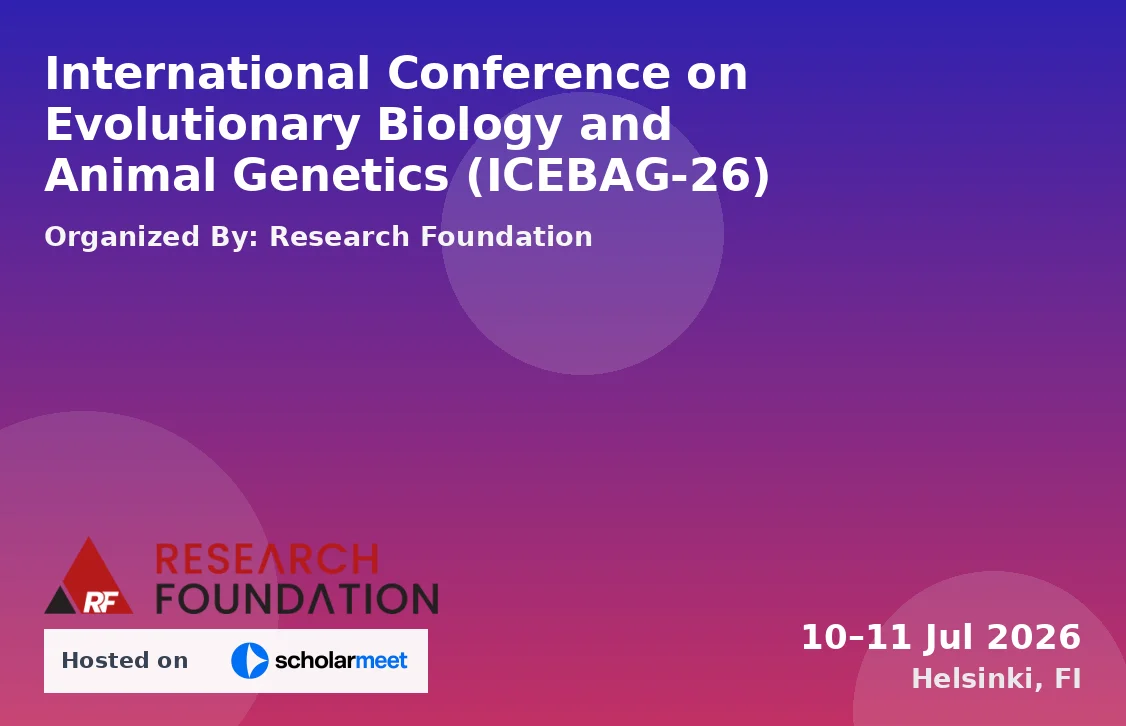 International Conference on Evolutionary Biology and Animal Genetics (ICEBAG-26)

Organized By: Research Foundation

RF RESEARCH FOUNDATION

Hosted on scholarmeet

10–11 Jul 2026
Helsinki, FI